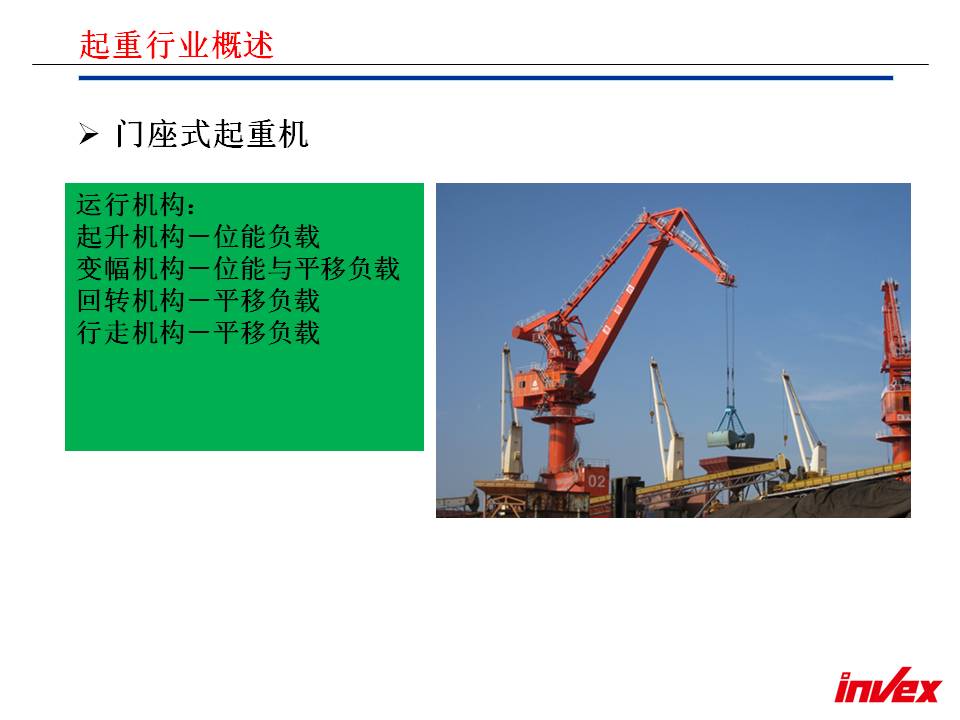 起重行业概述

➢ 门座式起重机

运行机构：
起升机构－位能负载
变幅机构－位能与平移负载
回转机构－平移负载
行走机构－平移负载

02

invex